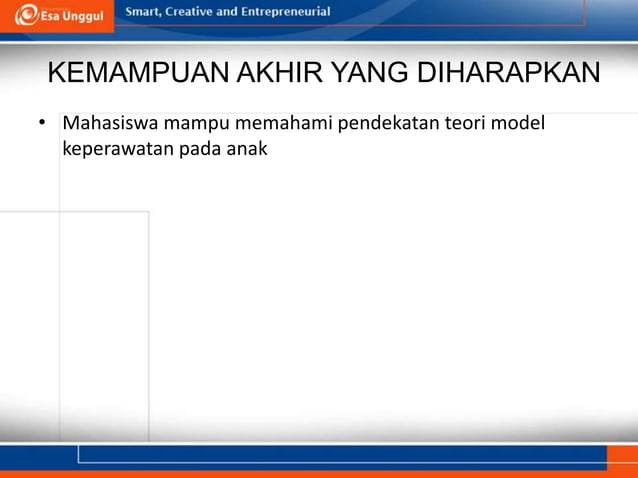 Esa Unggul

Smart, Creative and Entrepreneurial

KEMAMPUAN AKHIR YANG DIHARAPKAN

• Mahasiswa mampu memahami pendekatan teori model keperawatan pada anak